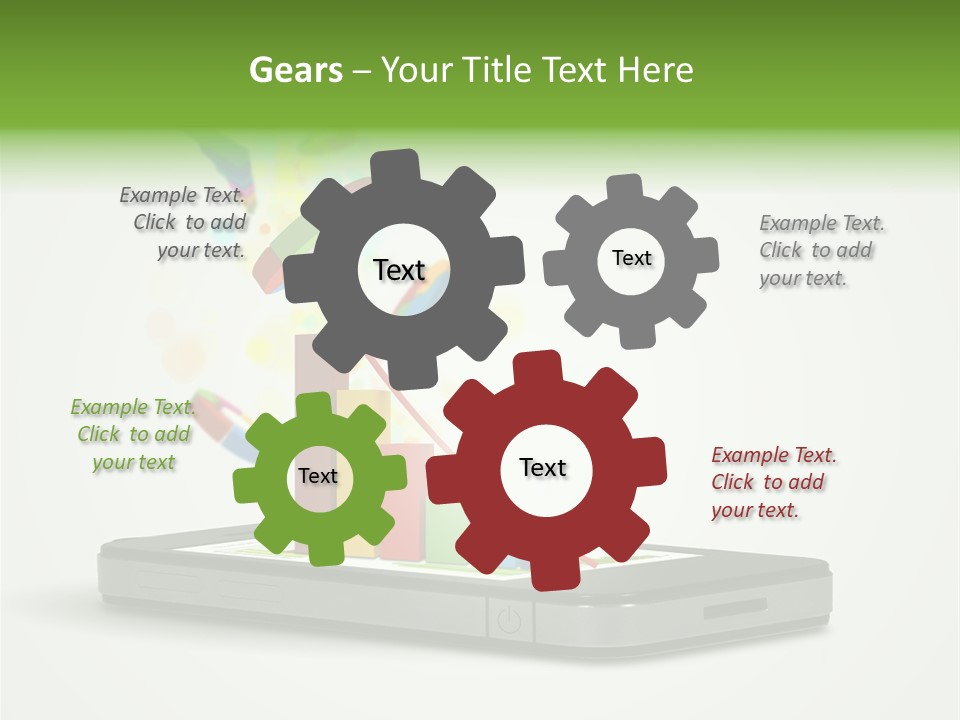 Gears – Your Title Text Here

Example Text. Click to add your text.

Text

Text

Example Text. Click to add your text.

Example Text. Click to add your text

Text

Text

Example Text. Click to add your text.